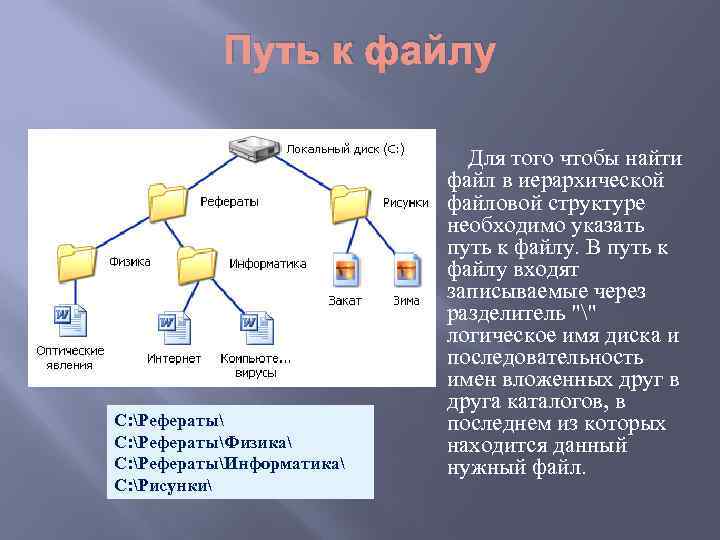 Путь к файлу

Локальный диск (C:)

Рефераты

Рисунки

Физика

Информатика

Закат

Зима

Оптические явления

Интернет

Компьюте... вирусы

C:\Рефераты\
C:\Рефераты\Физика\
C:\Рефераты\Информатика\
C:\Рисунки\

Для того чтобы найти файл в иерархической файловой структуре необходимо указать путь к файлу. В путь к файлу входят записываемые через разделитель "\" логическое имя диска и последовательность имен вложенных друг в друга каталогов, в последнем из которых находится данный нужный файл.